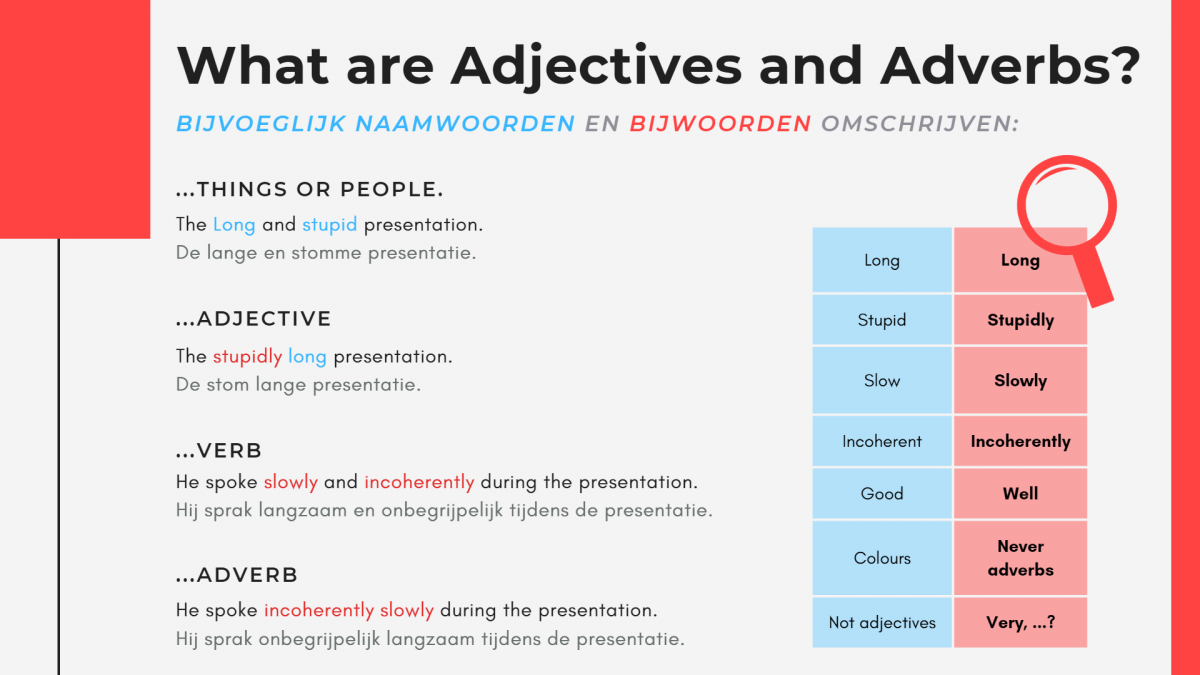 What are Adjectives and Adverbs?

BIJVOEGLIJK NAAMWOORDEN EN BIJWOORDEN OMSCHRIJVEN:

...THINGS OR PEOPLE.

The Long and stupid presentation.
De lange en stomme presentatie.

...ADJECTIVE

The stupidly long presentation.
De stom lange presentatie.

...VERB

He spoke slowly and incoherently during the presentation.
Hij sprak langzaam en onbegrijpelijk tijdens de presentatie.

...ADVERB

He spoke incoherently slowly during the presentation.
Hij sprak onbegrijpelijk langzaam tijdens de presentatie.

| Long | Long |
|---|---|
| Stupid | Stupidly |
| Slow | Slowly |
| Incoherent | Incoherently |
| Good | Well |
| Colours | Never adverbs |
| Not adjectives | Very, ...? |